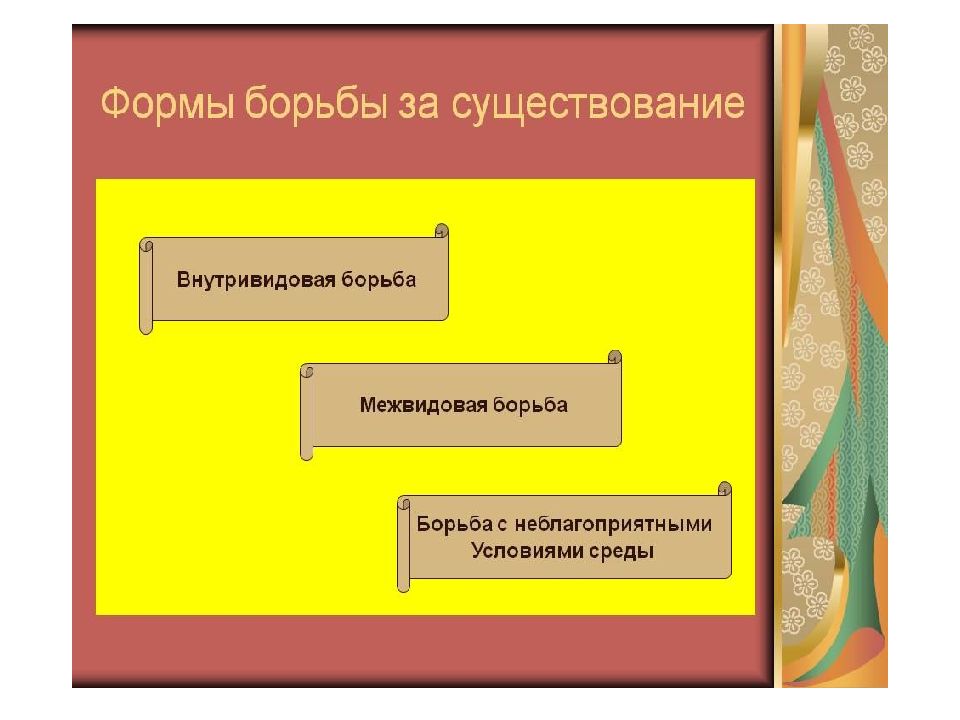 Формы борьбы за существование

Внутривидовая борьба

Межвидовая борьба

Борьба с неблагоприятными Условиями среды